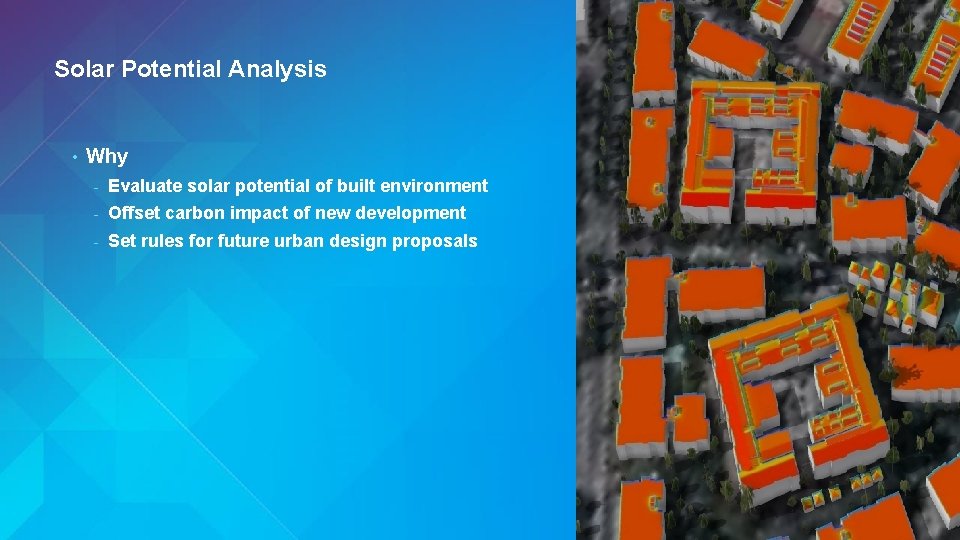 Solar Potential Analysis

• Why
- Evaluate solar potential of built environment
- Offset carbon impact of new development
- Set rules for future urban design proposals